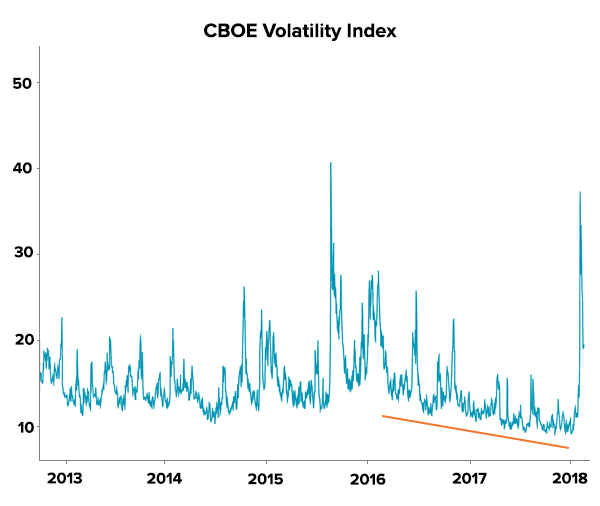 CBOE Volatility Index

50

40

30

20

10

2013 2014 2015 2016 2017 2018